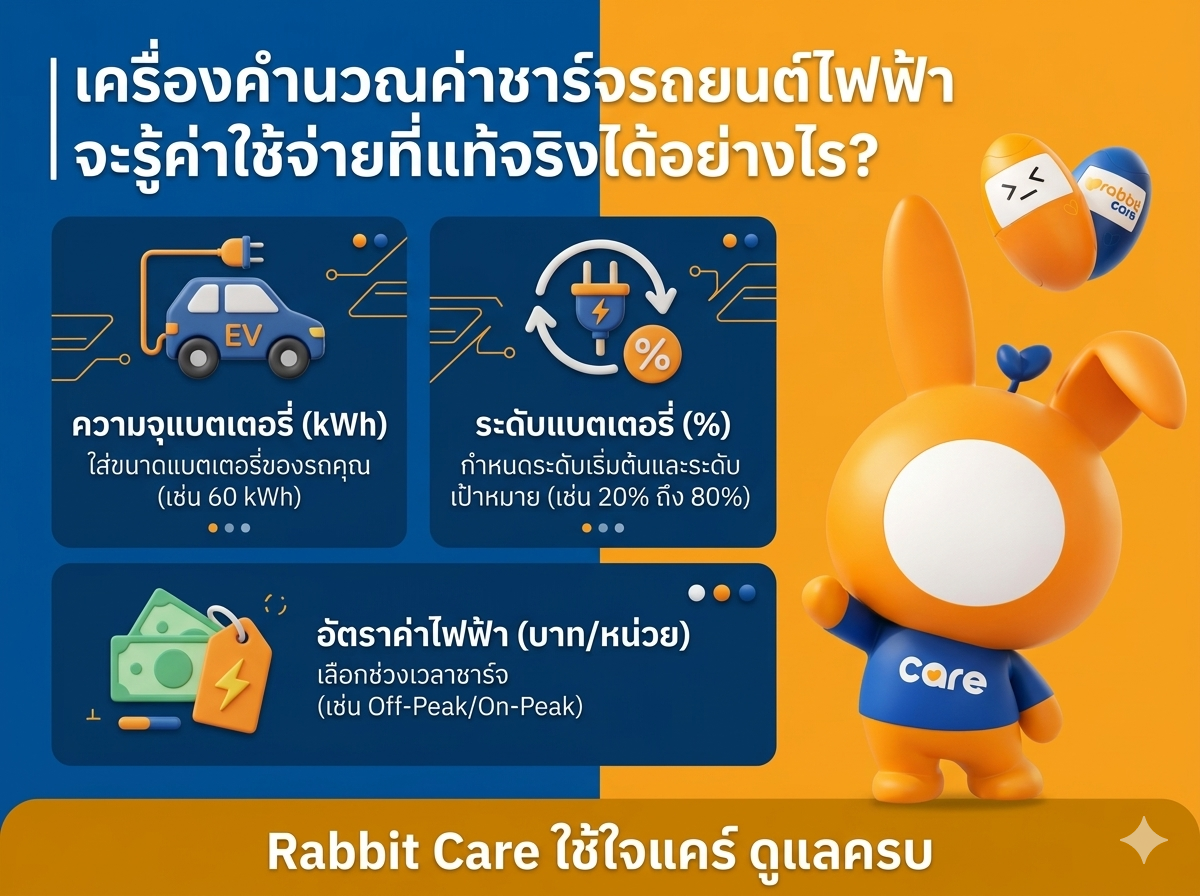 เครื่องคำนวณค่าชาร์จรถยนต์ไฟฟ้า จะรู้ค่าใช้จ่ายที่แท้จริงได้อย่างไร?

rabbit COIB

EV

ความจุแบตเตอรี่ (kWh)
ใส่ขนาดแบตเตอรี่ของรถคุณ (เช่น 60 kWh)

%

ระดับแบตเตอรี่ (%)
กำหนดระดับเริ่มต้นและระดับเป้าหมาย (เช่น 20% ถึง 80%)

อัตราค่าไฟฟ้า (บาท/หน่วย)
เลือกช่วงเวลาชาร์จ (เช่น Off-Peak/On-Peak)

care

Rabbit Care ใช้ใจแคร์ ดูแลครบ